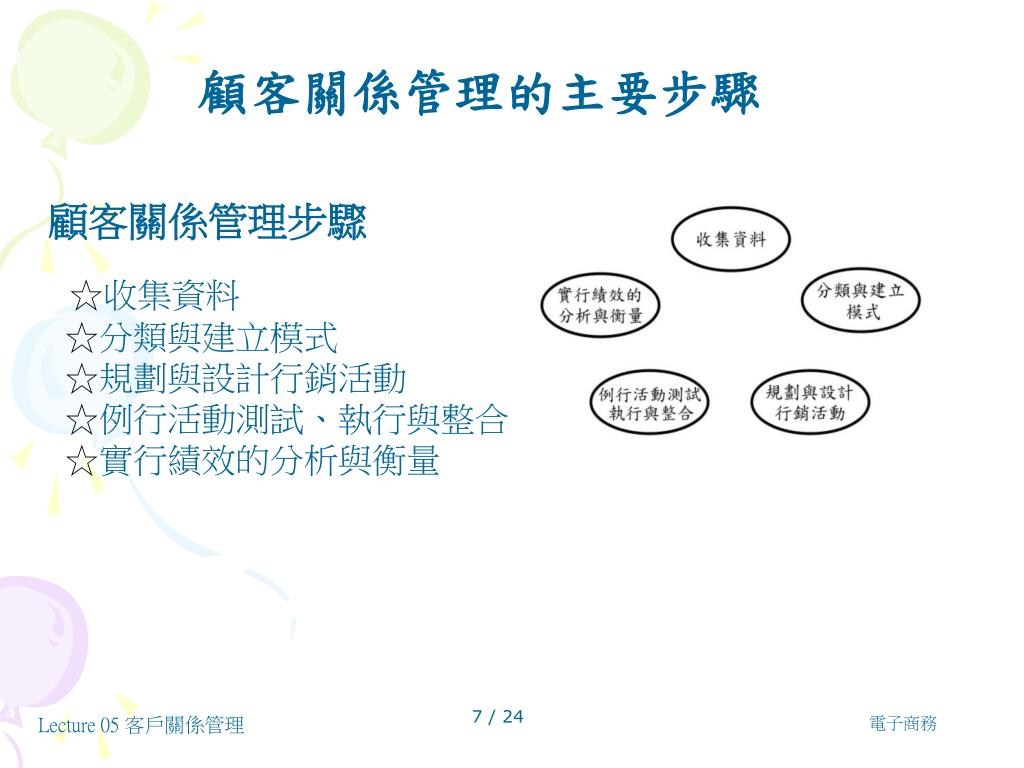 顧客關係管理的主要步驟

顧客關係管理步驟

☆收集資料
☆分類與建立模式
☆規劃與設計行銷活動
☆例行活動測試、執行與整合
☆實行績效的分析與衡量

收集資料

分類與建立模式

規劃與設計行銷活動

例行活動測試執行與整合

實行績效的分析與衡量

Lecture 05 客戶關係管理

7 / 24

電子商務